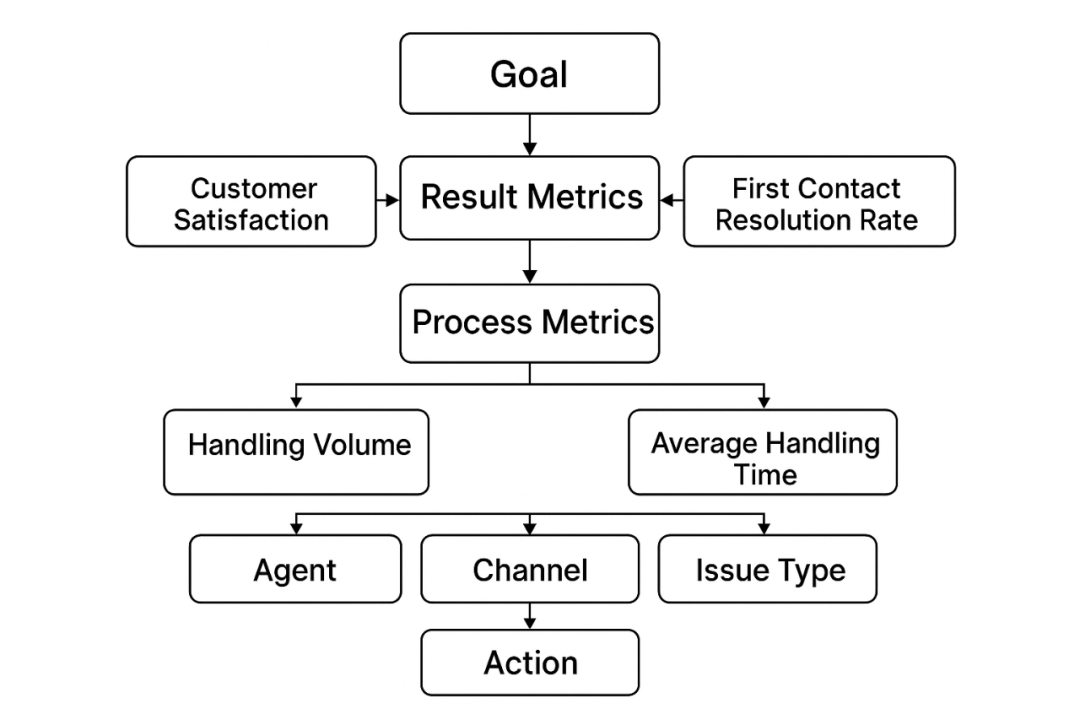 Goal

Customer Satisfaction

Result Metrics

First Contact Resolution Rate

Process Metrics

Handling Volume

Average Handling Time

Agent

Channel

Issue Type

Action